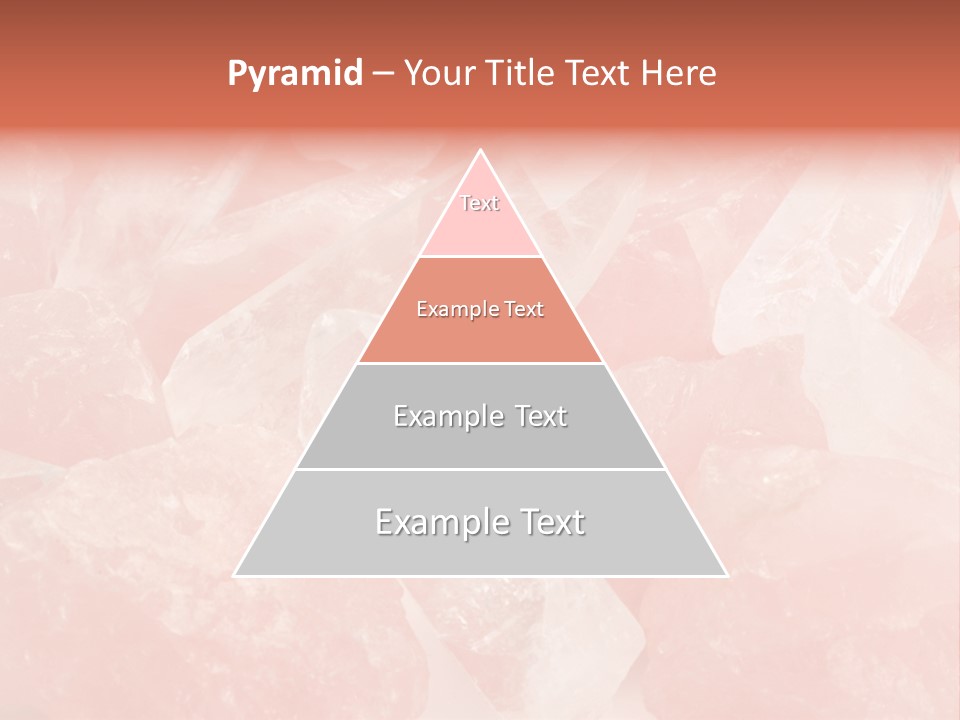 Pyramid – Your Title Text Here

Text

Example Text

Example Text

Example Text